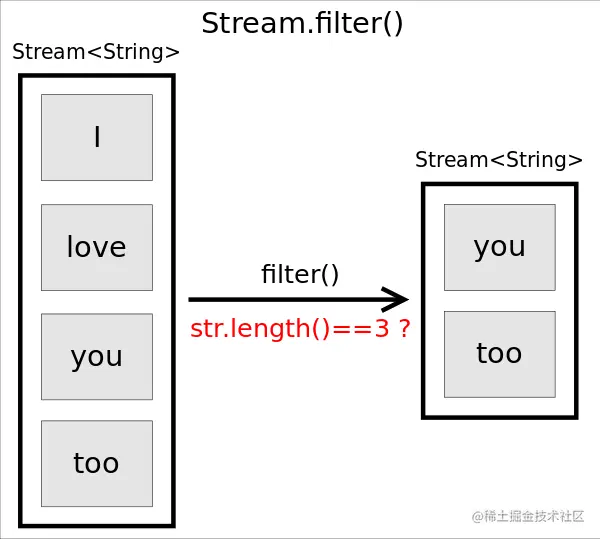 Stream.filter()

Stream<String>

I

love

you

too

filter()

str.length()==3 ?

Stream<String>

you

too

@稀土掘金技术社区